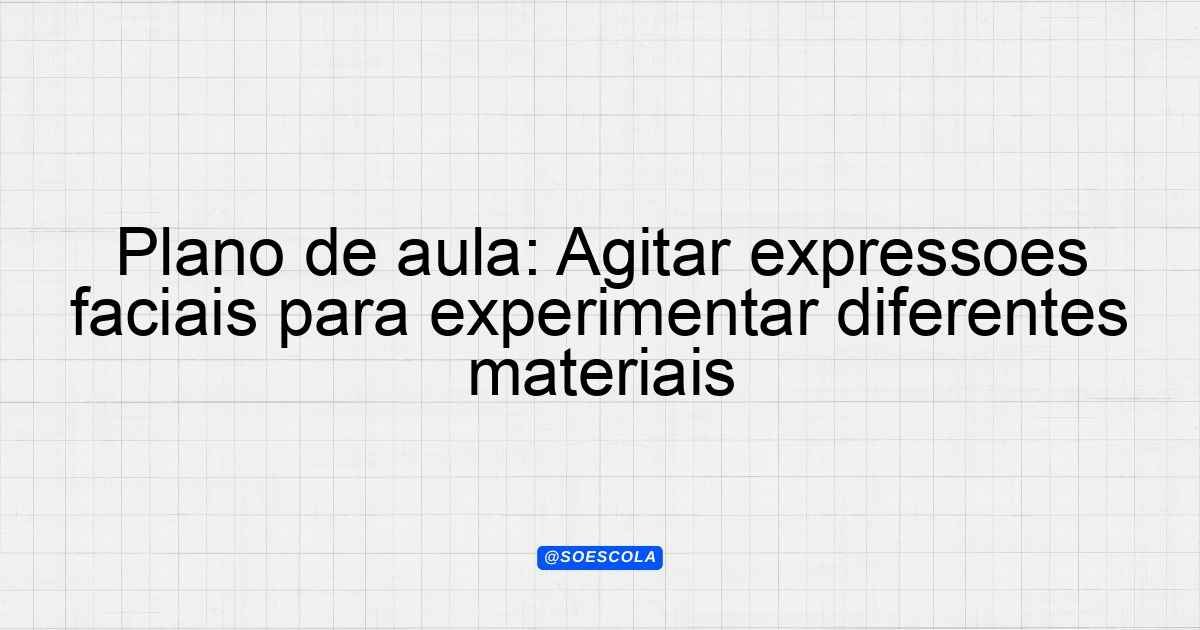 Plano de aula: Agitar expressoes faciais para experimentar diferentes materiais

@SOESCOLA